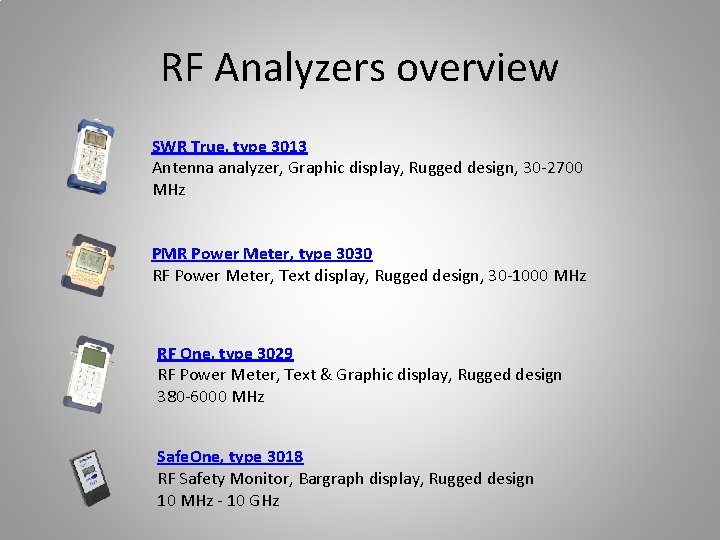 RF Analyzers overview

SWR True, type 3013
Antenna analyzer, Graphic display, Rugged design, 30-2700 MHz

PMR Power Meter, type 3030
RF Power Meter, Text display, Rugged design, 30-1000 MHz

RF One, type 3029
RF Power Meter, Text & Graphic display, Rugged design
380-6000 MHz

SafeOne, type 3018
RF Safety Monitor, Bargraph display, Rugged design
10 MHz - 10 GHz